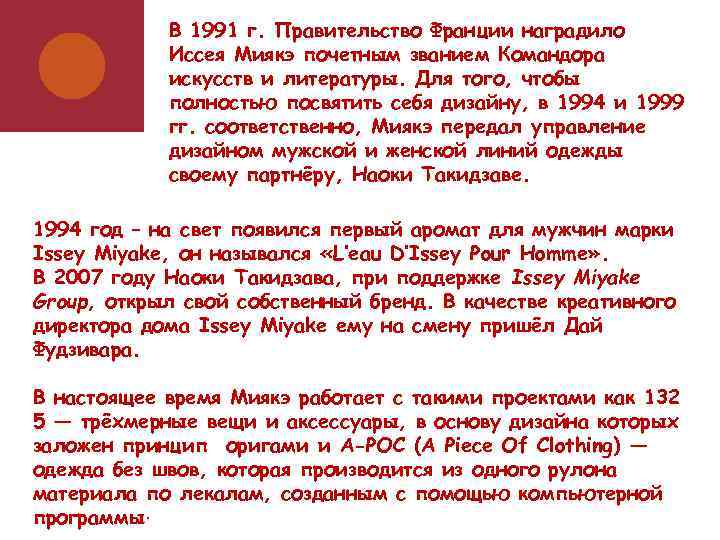 В 1991 г. Правительство Франции наградило Иссея Миякэ почетным званием Командора искусств и литературы. Для того, чтобы полностью посвятить себя дизайну, в 1994 и 1999 гг. соответственно, Миякэ передал управление дизайном мужской и женской линий одежды своему партнёру, Наоки Такидзаве.

1994 год – на свет появился первый аромат для мужчин марки Issey Miyake, он назывался «L'eau D'Issey Pour Homme».
В 2007 году Наоки Такидзава, при поддержке Issey Miyake Group, открыл свой собственный бренд. В качестве креативного директора дома Issey Miyake ему на смену пришёл Дай Фудзивара.

В настоящее время Миякэ работает с такими проектами как 132 5 — трёхмерные вещи и аксессуары, в основу дизайна которых заложен принцип оригами и A-POC (A Piece Of Clothing) — одежда без швов, которая производится из одного рулона материала по лекалам, созданным с помощью компьютерной программы.